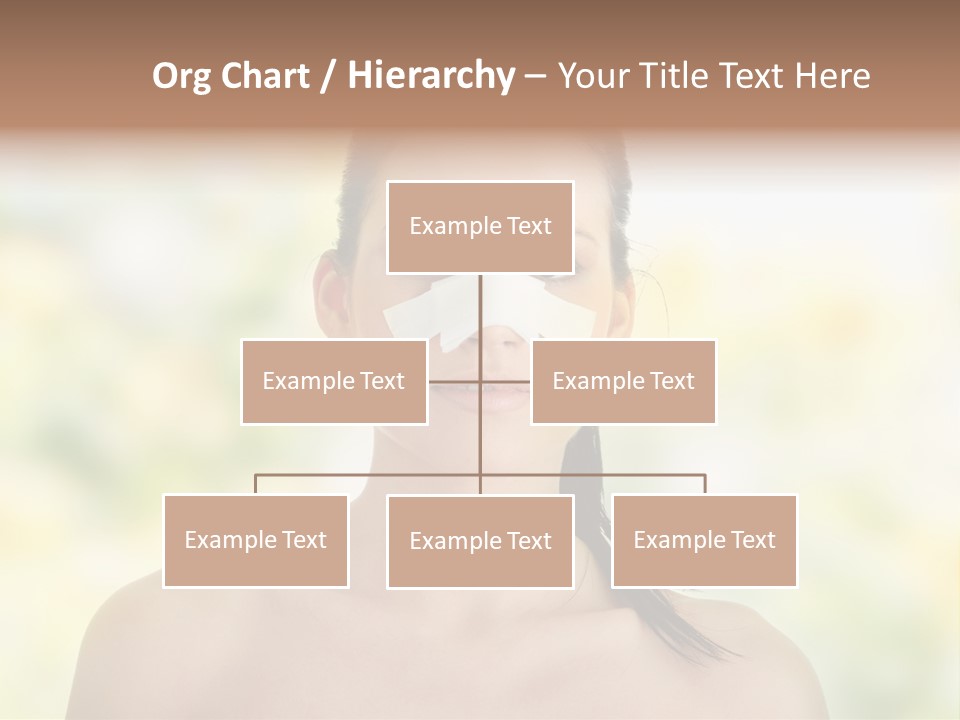 Org Chart / Hierarchy – Your Title Text Here

Example Text

Example Text

Example Text

Example Text

Example Text

Example Text